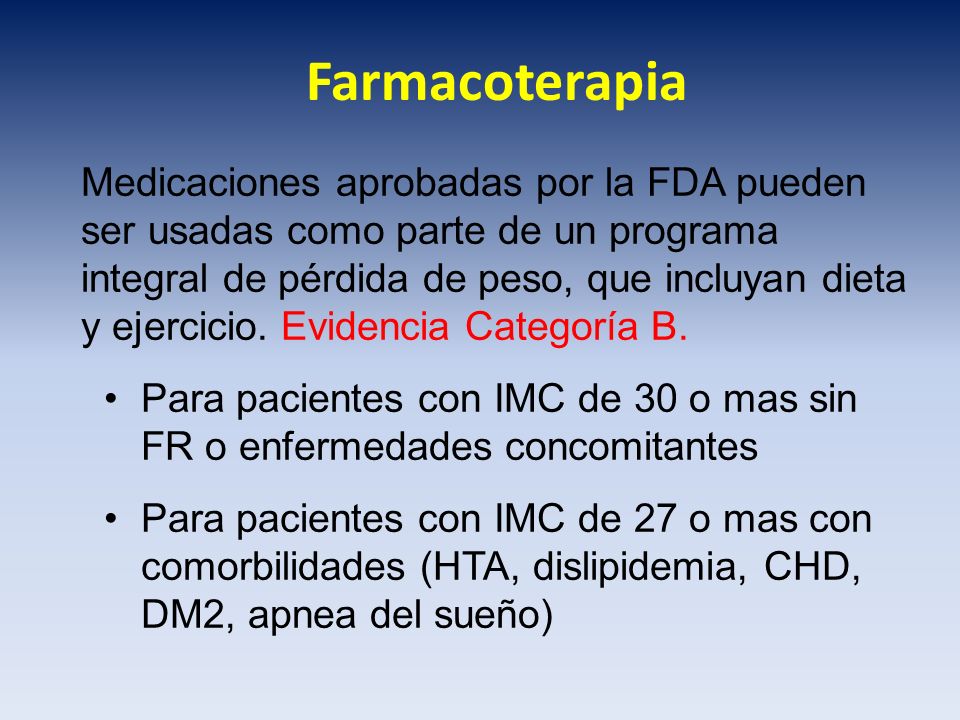 Farmacoterapia

Medicaciones aprobadas por la FDA pueden ser usadas como parte de un programa integral de pérdida de peso, que incluyan dieta y ejercicio. Evidencia Categoría B.

• Para pacientes con IMC de 30 o mas sin FR o enfermedades concomitantes

• Para pacientes con IMC de 27 o mas con comorbilidades (HTA, dislipidemia, CHD, DM2, apnea del sueño)